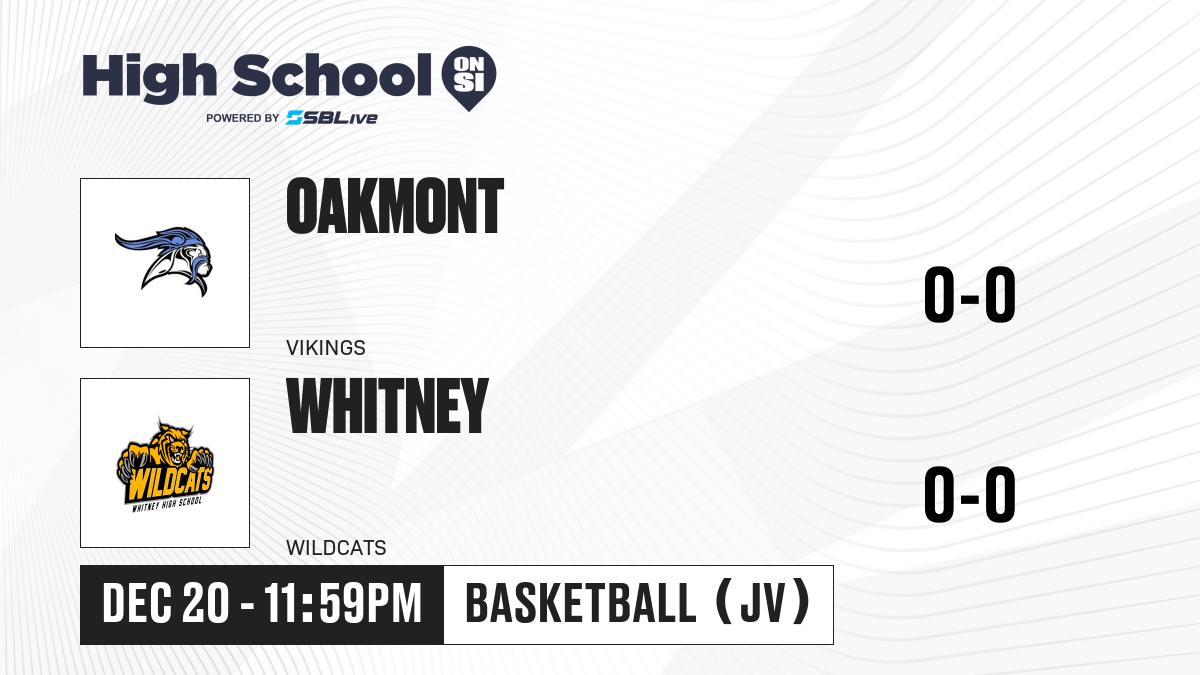 High School ON SI
POWERED BY SBLive

OAKMONT
VIKINGS
0-0

WILDCATS
WHITNEY HIGH SCHOOL

WHITNEY
WILDCATS
0-0

DEC 20 - 11:59PM
BASKETBALL (JV)